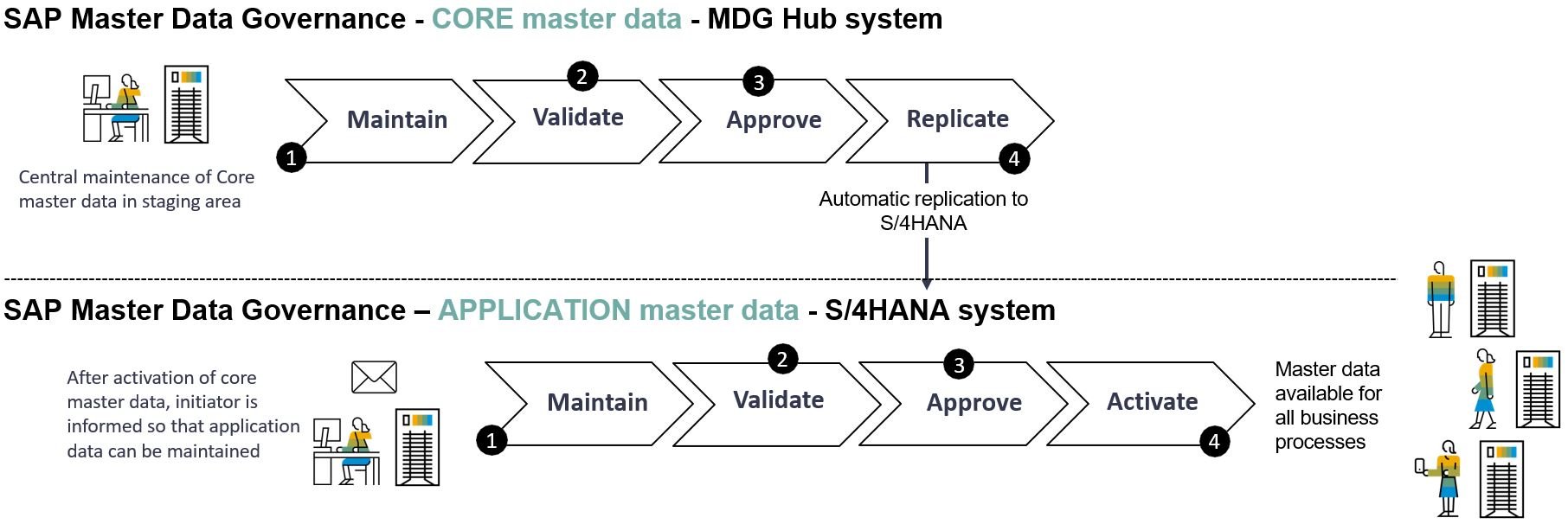 SAP Master Data Governance - CORE master data - MDG Hub system

Central maintenance of Core master data in staging area

1 Maintain
2 Validate
3 Approve
Replicate 4

Automatic replication to S/4HANA

SAP Master Data Governance – APPLICATION master data - S/4HANA system

After activation of core master data, initiator is informed so that application data can be maintained

1 Maintain
2 Validate
3 Approve
Activate 4

Master data available for all business processes